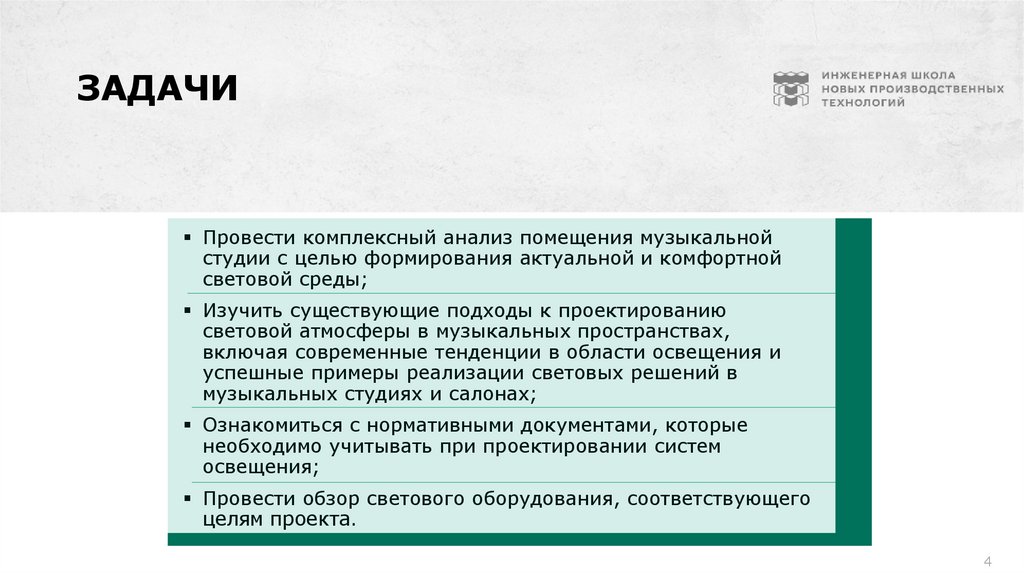 ЗАДАЧИ

ИНЖЕНЕРНАЯ ШКОЛА НОВЫХ ПРОИЗВОДСТВЕННЫХ ТЕХНОЛОГИЙ

▪ Провести комплексный анализ помещения музыкальной студии с целью формирования актуальной и комфортной световой среды;

▪ Изучить существующие подходы к проектированию световой атмосферы в музыкальных пространствах, включая современные тенденции в области освещения и успешные примеры реализации световых решений в музыкальных студиях и салонах;

▪ Ознакомиться с нормативными документами, которые необходимо учитывать при проектировании систем освещения;

▪ Провести обзор светового оборудования, соответствующего целям проекта.

4